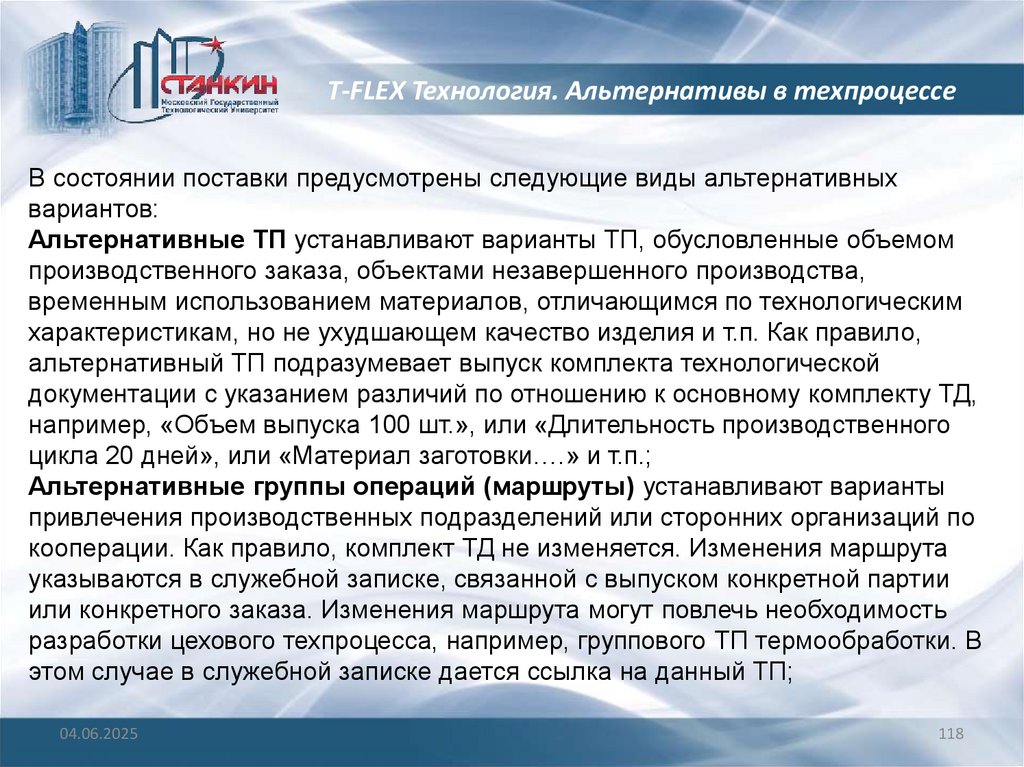 СТАНКИН
Московский Государственный Технологический Университет

T-FLEX Технология. Альтернативы в техпроцессе

В состоянии поставки предусмотрены следующие виды альтернативных вариантов:
Альтернативные ТП устанавливают варианты ТП, обусловленные объемом производственного заказа, объектами незавершенного производства, временным использованием материалов, отличающимся по технологическим характеристикам, но не ухудшающем качество изделия и т.п. Как правило, альтернативный ТП подразумевает выпуск комплекта технологической документации с указанием различий по отношению к основному комплекту ТД, например, «Объем выпуска 100 шт.», или «Длительность производственного цикла 20 дней», или «Материал заготовки….» и т.п.;
Альтернативные группы операций (маршруты) устанавливают варианты привлечения производственных подразделений или сторонних организаций по кооперации. Как правило, комплект ТД не изменяется. Изменения маршрута указываются в служебной записке, связанной с выпуском конкретной партии или конкретного заказа. Изменения маршрута могут повлечь необходимость разработки цехового техпроцесса, например, группового ТП термообработки. В этом случае в служебной записке дается ссылка на данный ТП;

04.06.2025
118